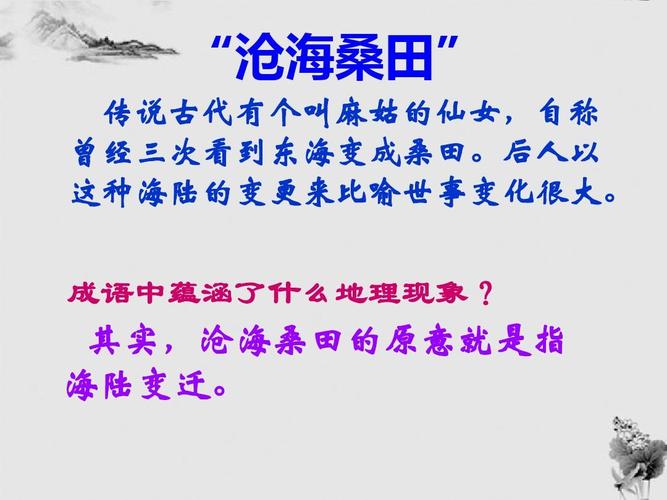 “沧海桑田”

传说古代有个叫麻姑的仙女，自称曾经三次看到东海变成桑田。后人以这种海陆的变更来比喻世事变化很大。

成语中蕴涵了什么地理现象？

其实，沧海桑田的原意就是指海陆变迁。